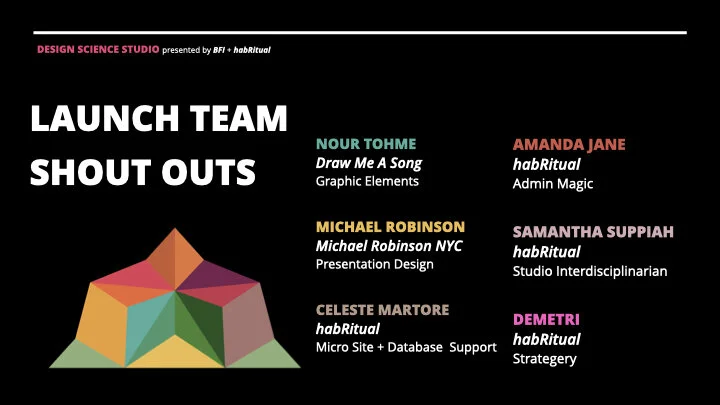 DESIGN SCIENCE STUDIO presented by BFI + habRitual

LAUNCH TEAM SHOUT OUTS

NOUR TOHME
Draw Me A Song
Graphic Elements

MICHAEL ROBINSON
Michael Robinson NYC
Presentation Design

CELESTE MARTORE
habRitual
Micro Site + Database Support

AMANDA JANE
habRitual
Admin Magic

SAMANTHA SUPPIAH
habRitual
Studio Interdisciplinarian

DEMETRI
habRitual
Strategery